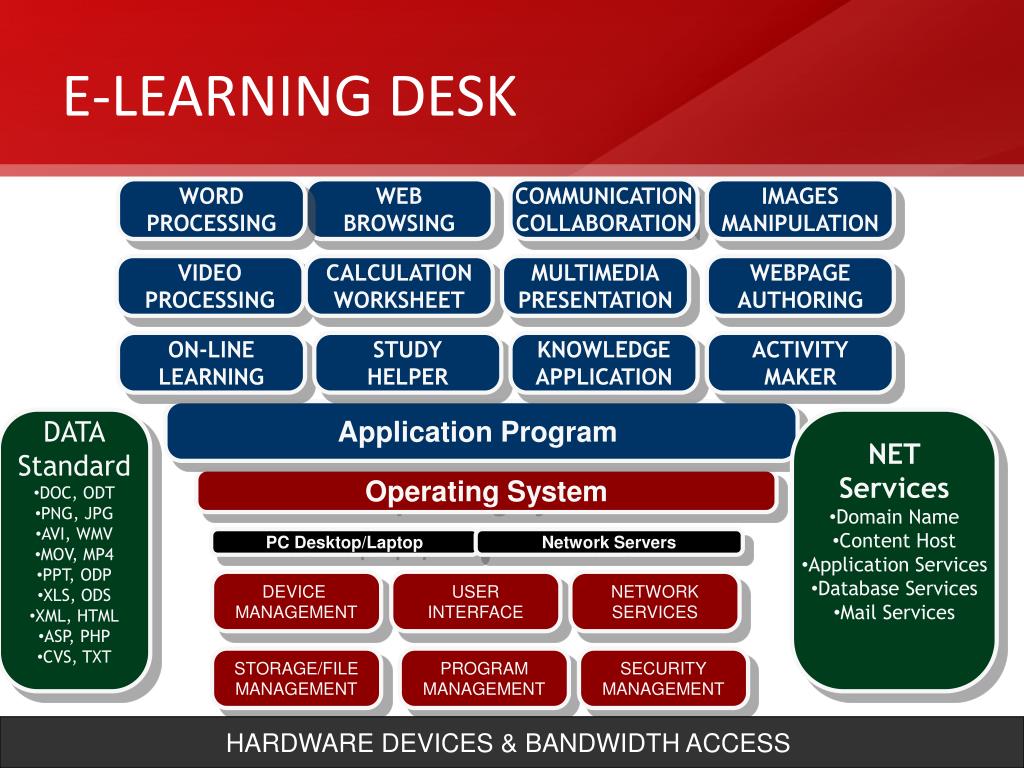 E-LEARNING DESK

WORD PROCESSING

WEB BROWSING

COMMUNICATION COLLABORATION

IMAGES MANIPULATION

VIDEO PROCESSING

CALCULATION WORKSHEET

MULTIMEDIA PRESENTATION

WEBPAGE AUTHORING

ON-LINE LEARNING

STUDY HELPER

KNOWLEDGE APPLICATION

ACTIVITY MAKER

DATA Standard
•DOC, ODT
•PNG, JPG
•AVI, WMV
•MOV, MP4
•PPT, ODP
•XLS, ODS
•XML, HTML
•ASP, PHP
•CVS, TXT

Application Program

Operating System

PC Desktop/Laptop

Network Servers

DEVICE MANAGEMENT

USER INTERFACE

NETWORK SERVICES

STORAGE/FILE MANAGEMENT

PROGRAM MANAGEMENT

SECURITY MANAGEMENT

NET Services
•Domain Name
•Content Host
•Application Services
•Database Services
•Mail Services

HARDWARE DEVICES & BANDWIDTH ACCESS